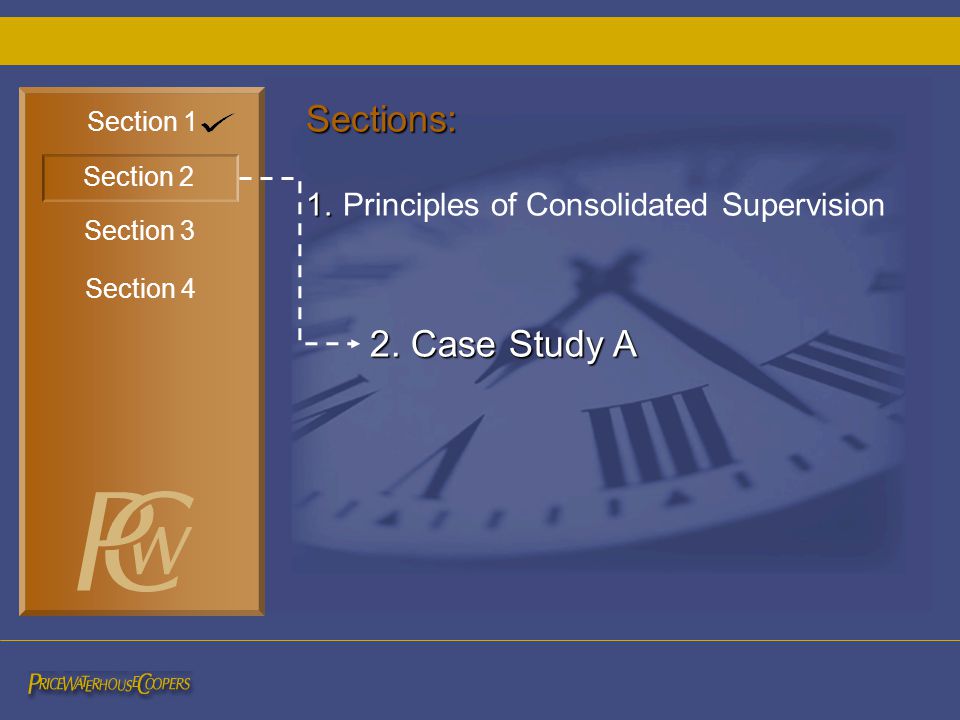 Section 1 ✓

Section 2

Section 3

Section 4

PwC

Sections:

1. Principles of Consolidated Supervision

2. Case Study A

PRICEWATERHOUSECOOPERS